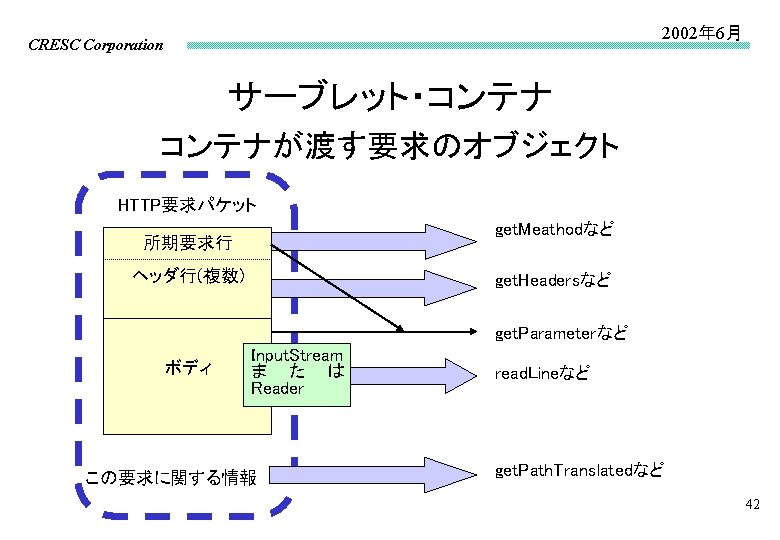 CRESC Corporation

2002年6月

サーブレット・コンテナ
コンテナが渡す要求のオブジェクト

HTTP要求パケット

所期要求行

ヘッダ行(複数)

ボディ

InputStream
または
Reader

この要求に関する情報

getMeathodなど

getHeadersなど

getParameterなど

readLineなど

getPathTranslatedなど

42